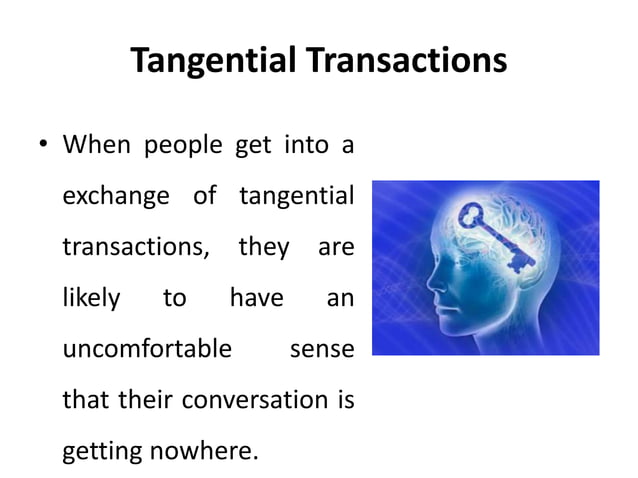 Tangential Transactions

• When people get into a exchange of tangential transactions, they are likely to have an uncomfortable sense that their conversation is getting nowhere.